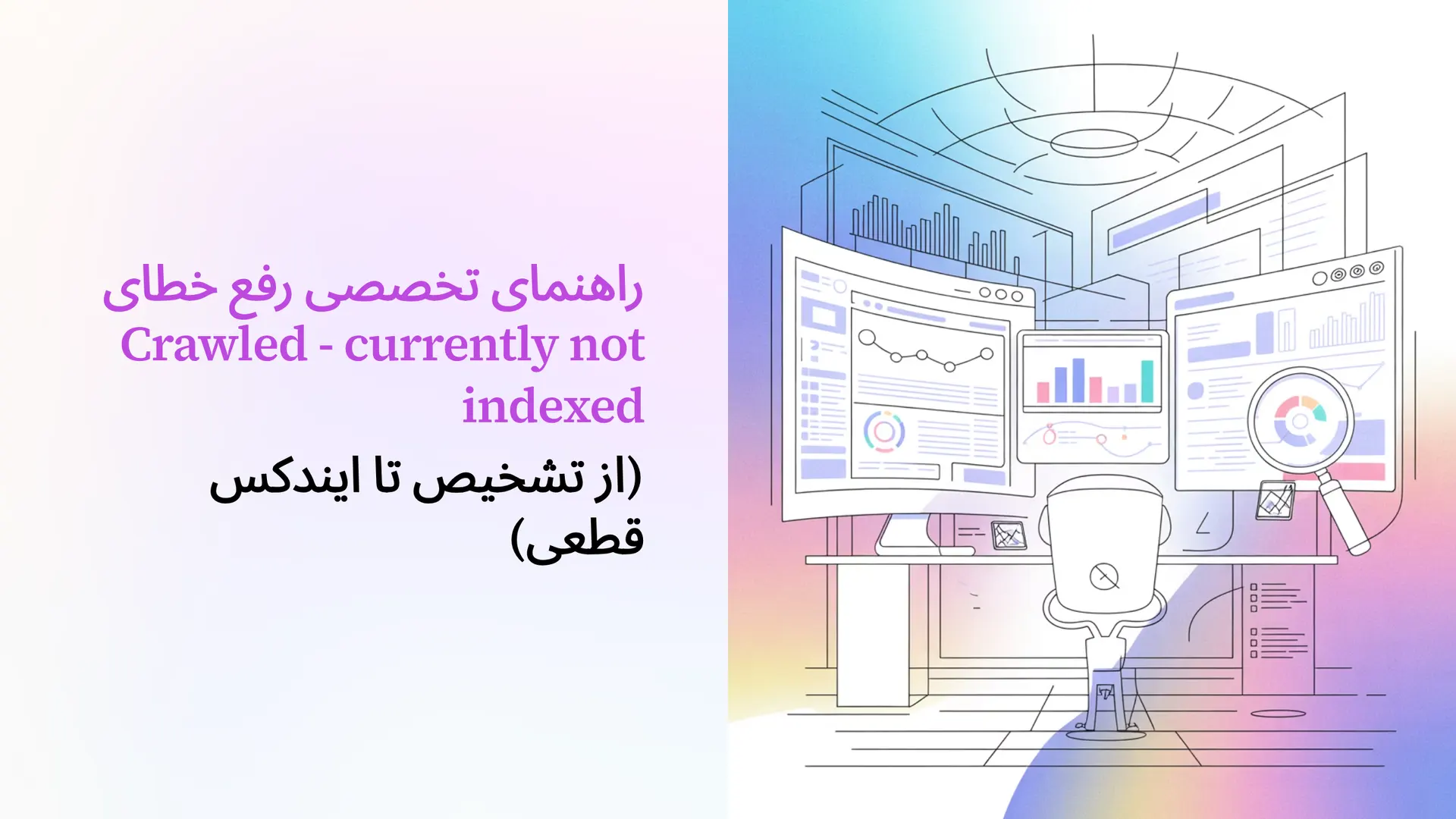 راهنمای تخصصی رفع خطای Crawled - currently not indexed

(از تشخیص تا ایندکس قطعی)